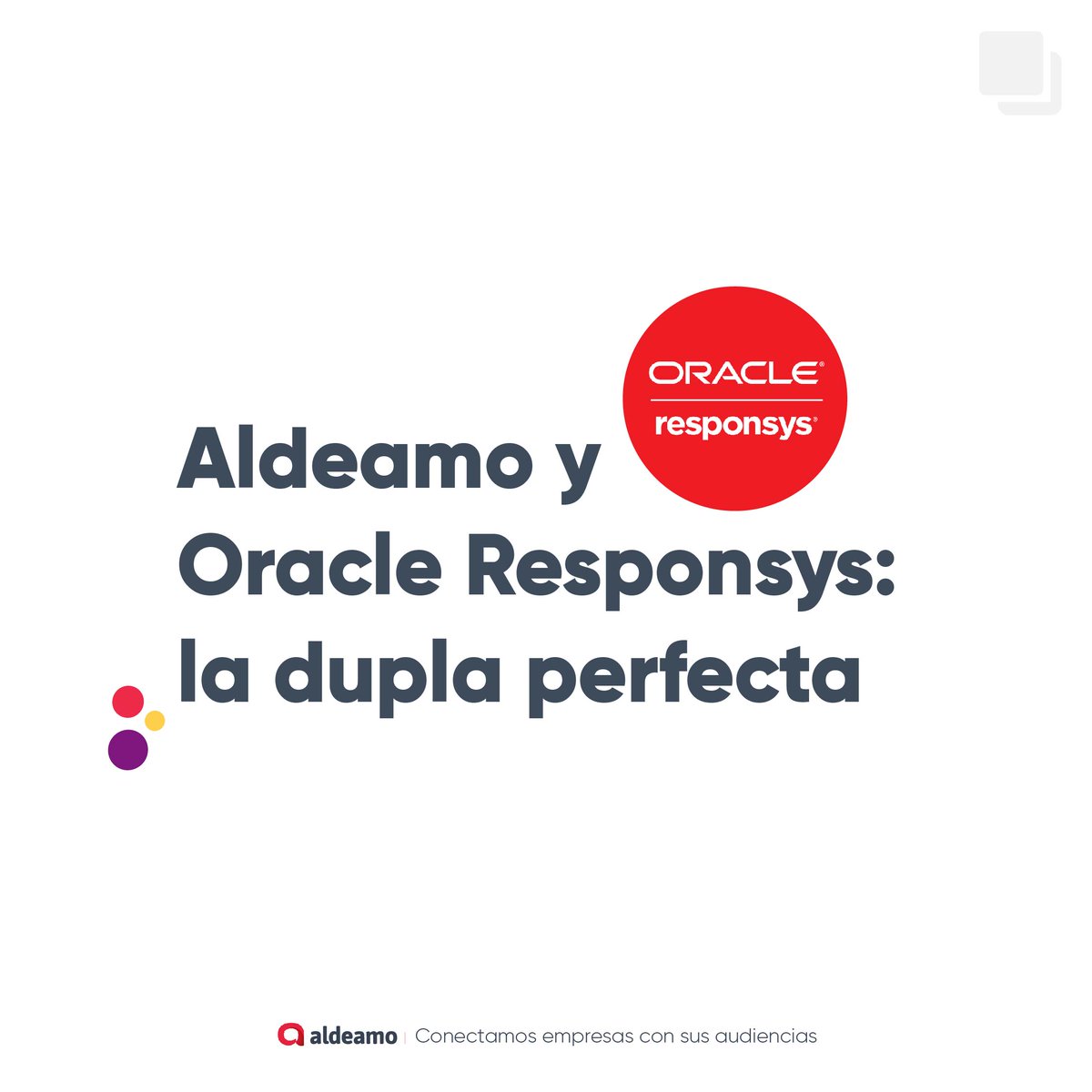 ORACLE®
responsys®

Aldeamo y Oracle Responsys: la dupla perfecta

aldeamo | Conectamos empresas con sus audiencias